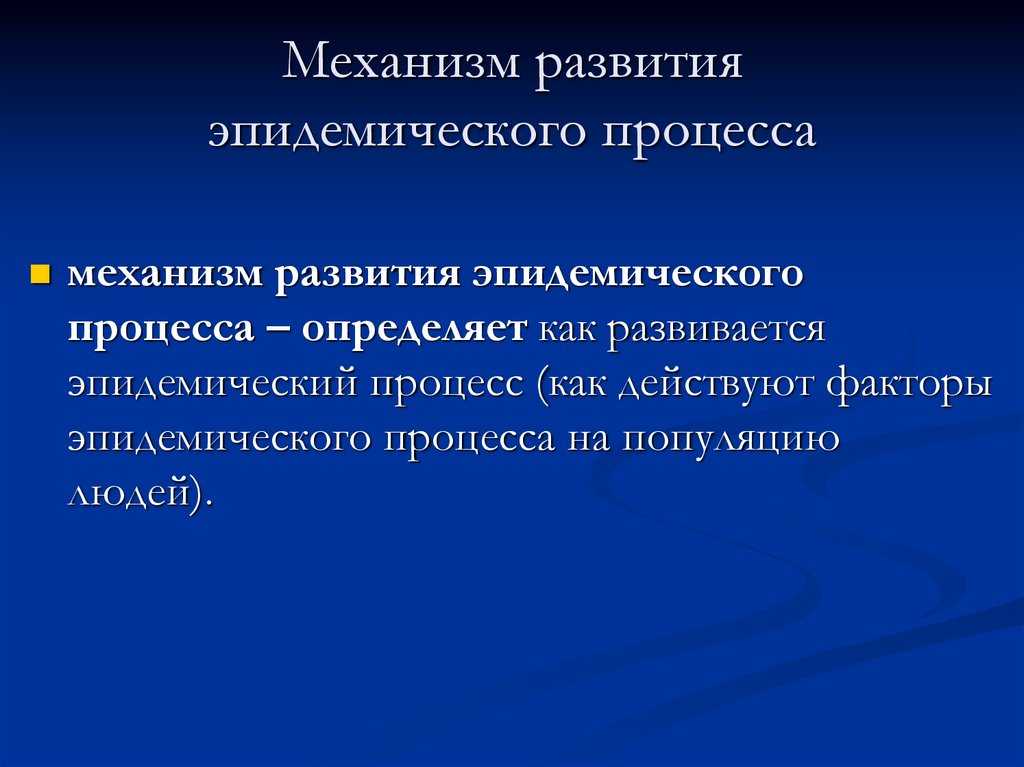 Механизм развития эпидемического процесса

механизм развития эпидемического процесса – определяет как развивается эпидемический процесс (как действуют факторы эпидемического процесса на популяцию людей).